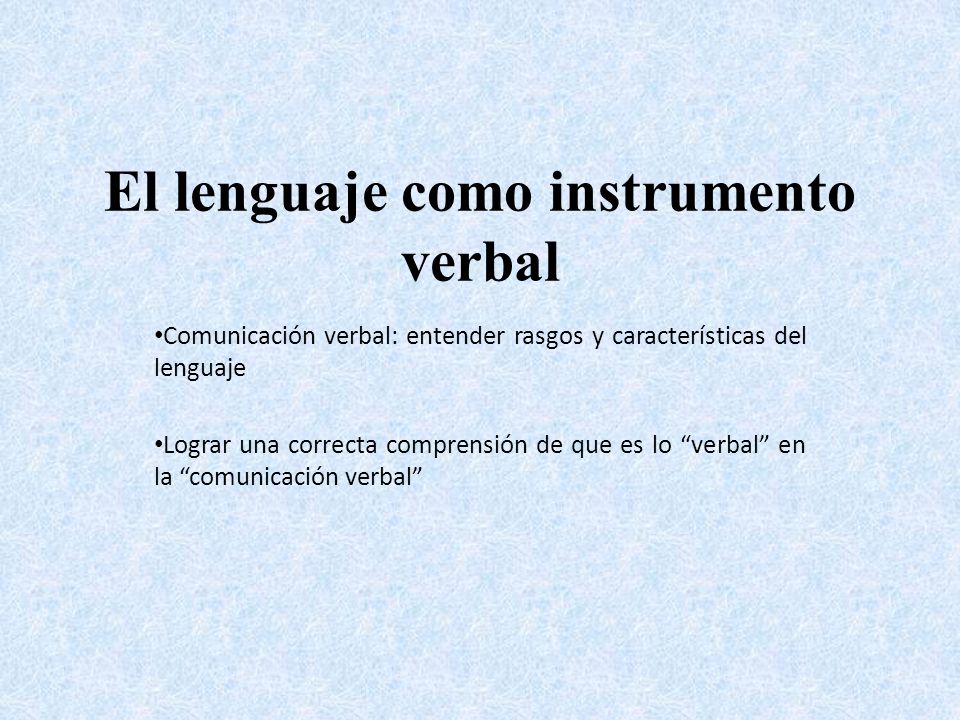 El lenguaje como instrumento verbal

•Comunicación verbal: entender rasgos y características del lenguaje

•Lograr una correcta comprensión de que es lo “verbal” en la “comunicación verbal”